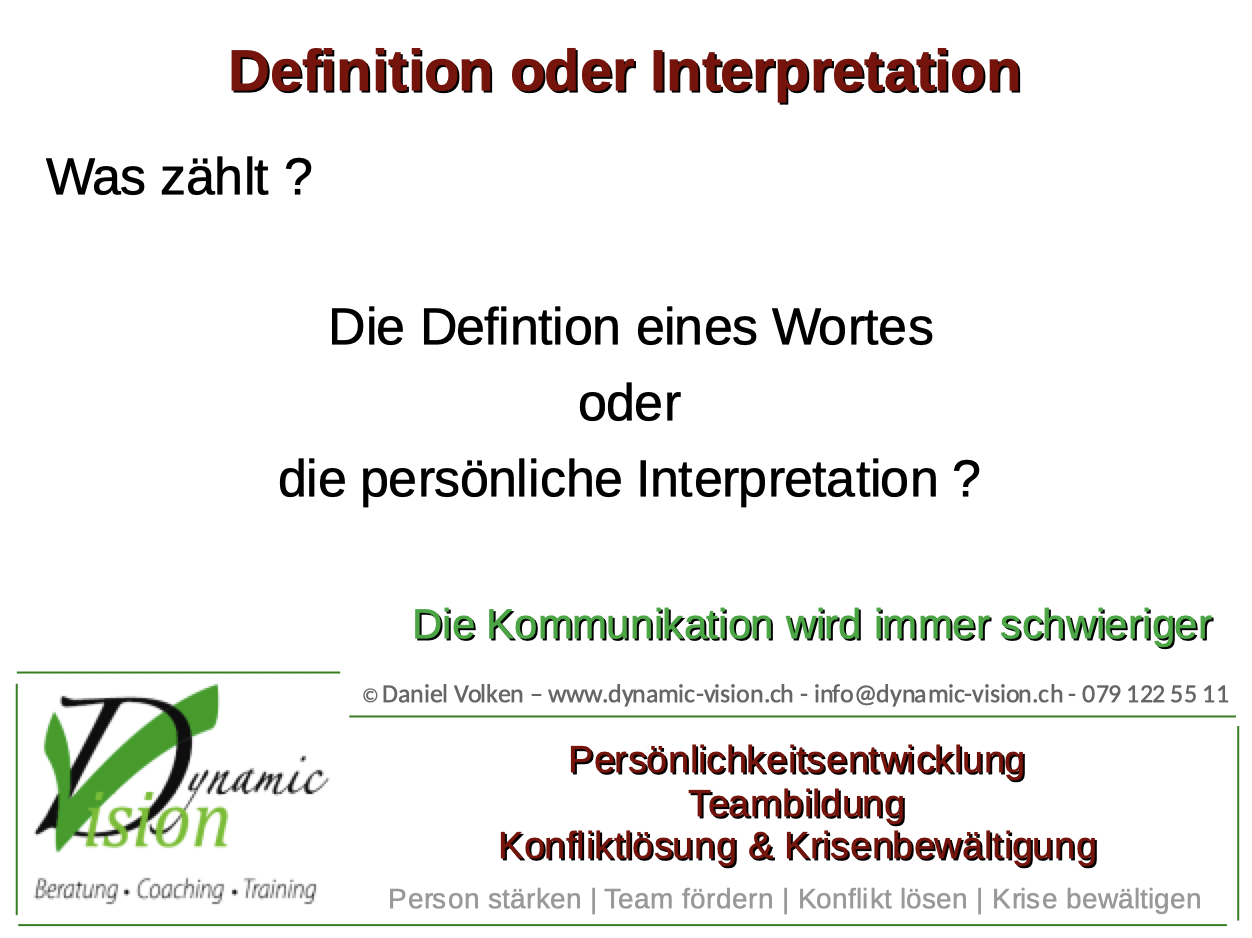 Definition oder Interpretation

Was zählt ?

Die Defintion eines Wortes
oder
die persönliche Interpretation ?

Die Kommunikation wird immer schwieriger

© Daniel Volken – www.dynamic-vision.ch - info@dynamic-vision.ch - 079 122 55 11

Dynamic Vision
Beratung • Coaching • Training

Persönlichkeitsentwicklung
Teambildung
Konfliktlösung & Krisenbewältigung

Person stärken | Team fördern | Konflikt lösen | Krise bewältigen